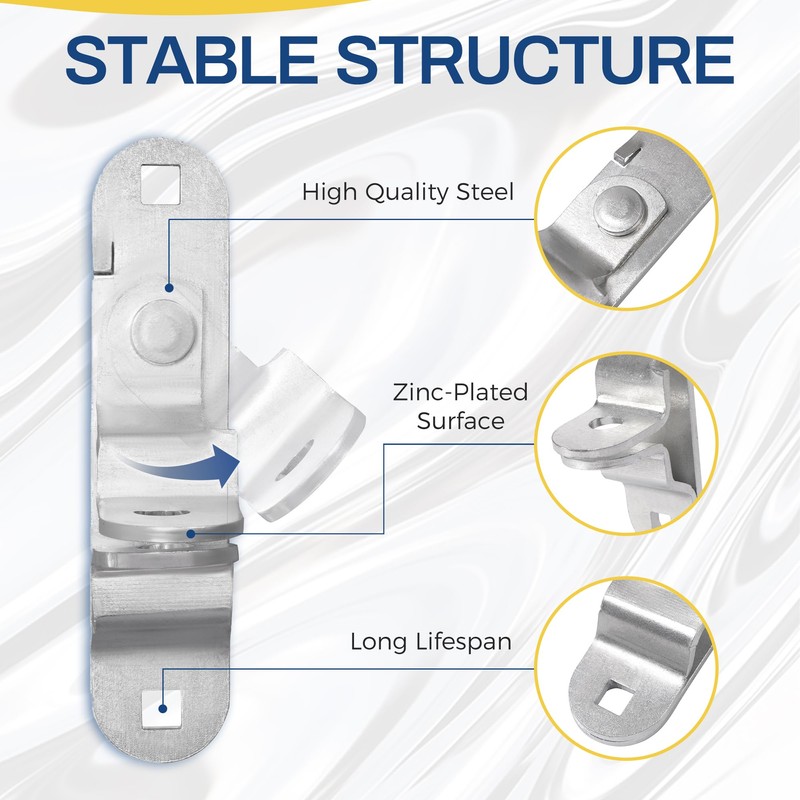 STABLE STRUCTURE

High Quality Steel

Zinc-Plated Surface

Long Lifespan